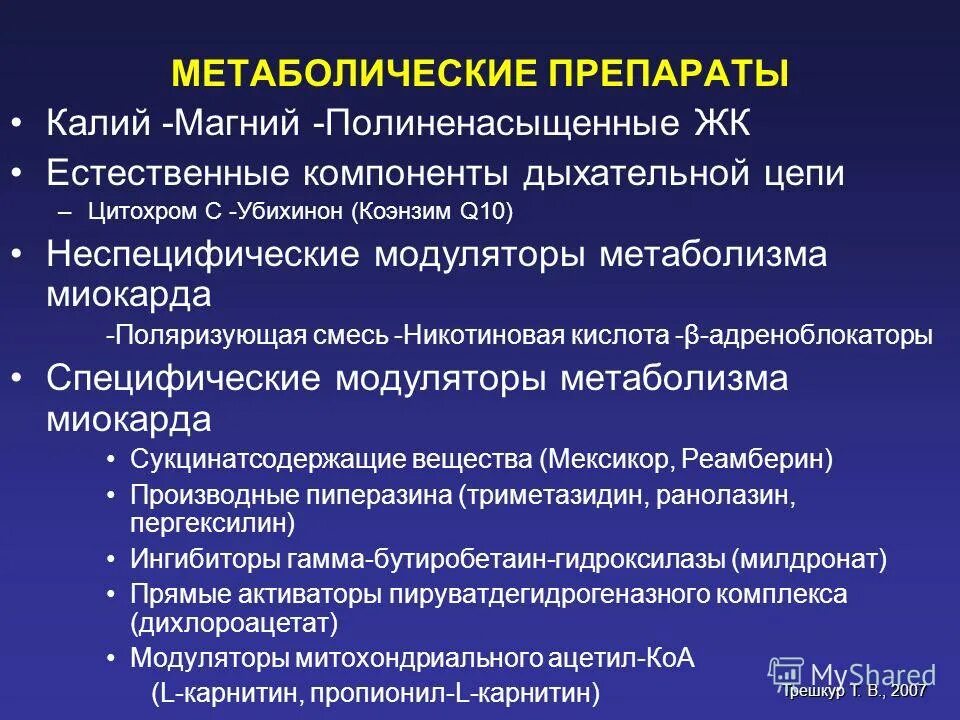 МЕТАБОЛИЧЕСКИЕ ПРЕПАРАТЫ

• Калий -Магний -Полиненасыщенные ЖК

• Естественные компоненты дыхательной цепи

– Цитохром С -Убихинон (Коэнзим Q10)

• Неспецифические модуляторы метаболизма миокарда

-Поляризующая смесь -Никотиновая кислота -β-адреноблокаторы

• Специфические модуляторы метаболизма миокарда

• Сукцинатсодержащие вещества (Мексикор, Реамберин)

• Производные пиперазина (триметазидин, ранолазин, пергексилин)

• Ингибиторы гамма-бутиробетаин-гидроксилазы (милдронат)

• Прямые активаторы пируватдегидрогеназного комплекса (дихлороацетат)

• Модуляторы митохондриального ацетил-КоА (L-карнитин, пропионил-L-карнитин)

MyShared

Трешкур Т. В., 2007